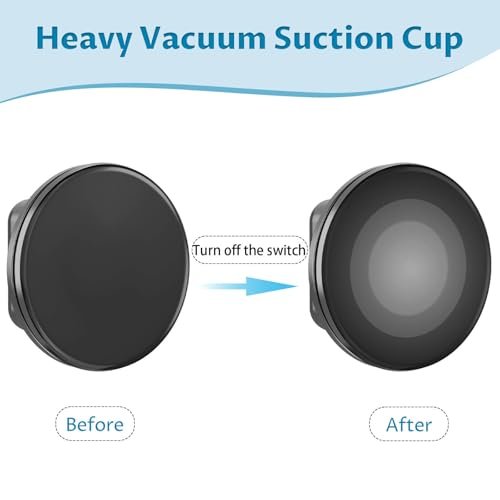 Heavy Vacuum Suction Cup

Turn off the switch

Before

After